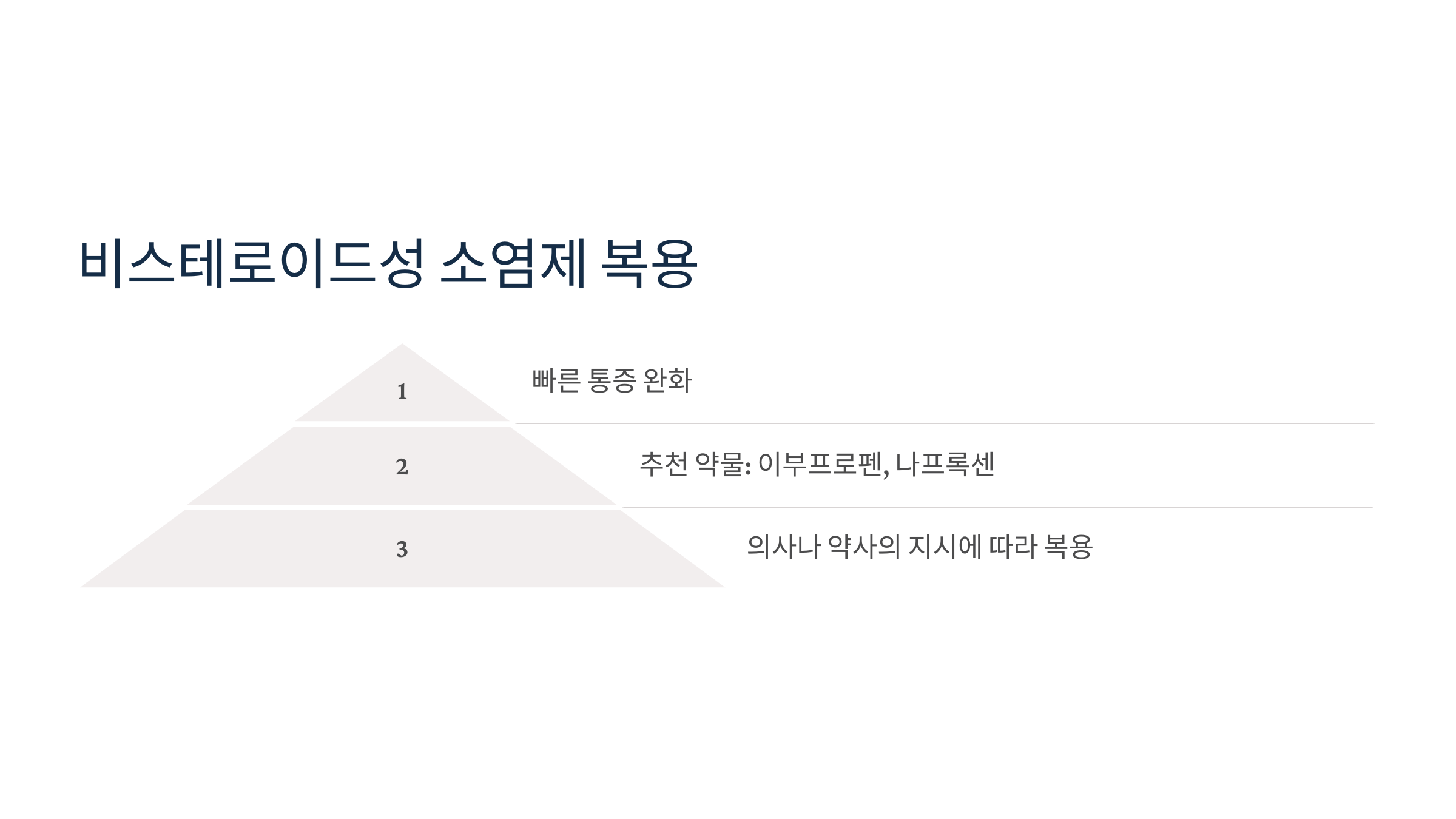 비스테로이드성 소염제 복용

1

빠른 통증 완화

2

추천 약물: 이부프로펜, 나프록센

3

의사나 약사의 지시에 따라 복용